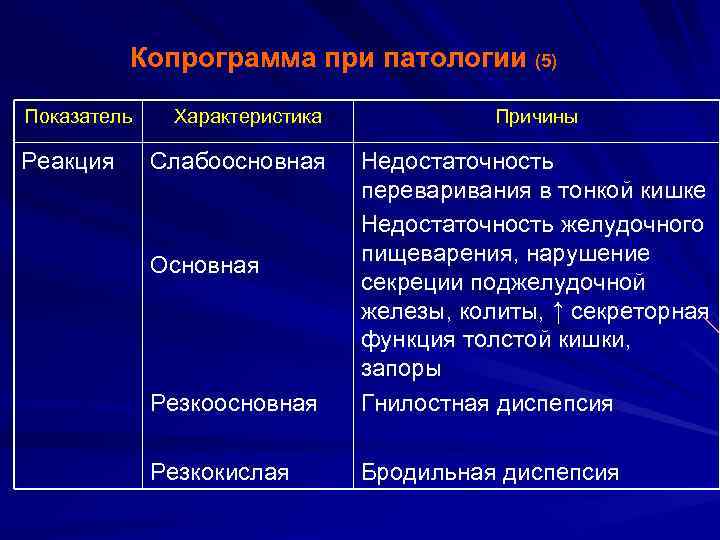 Копрограмма при патологии (5)

| Показатель | Характеристика | Причины |
|---|---|---|
| Реакция | Слабоосновная | Недостаточность переваривания в тонкой кишке |
| | Основная | Недостаточность желудочного пищеварения, нарушение секреции поджелудочной железы, колиты, ↑ секреторная функция толстой кишки, запоры |
| | Резкоосновная | Гнилостная диспепсия |
| | Резкокислая | Бродильная диспепсия |